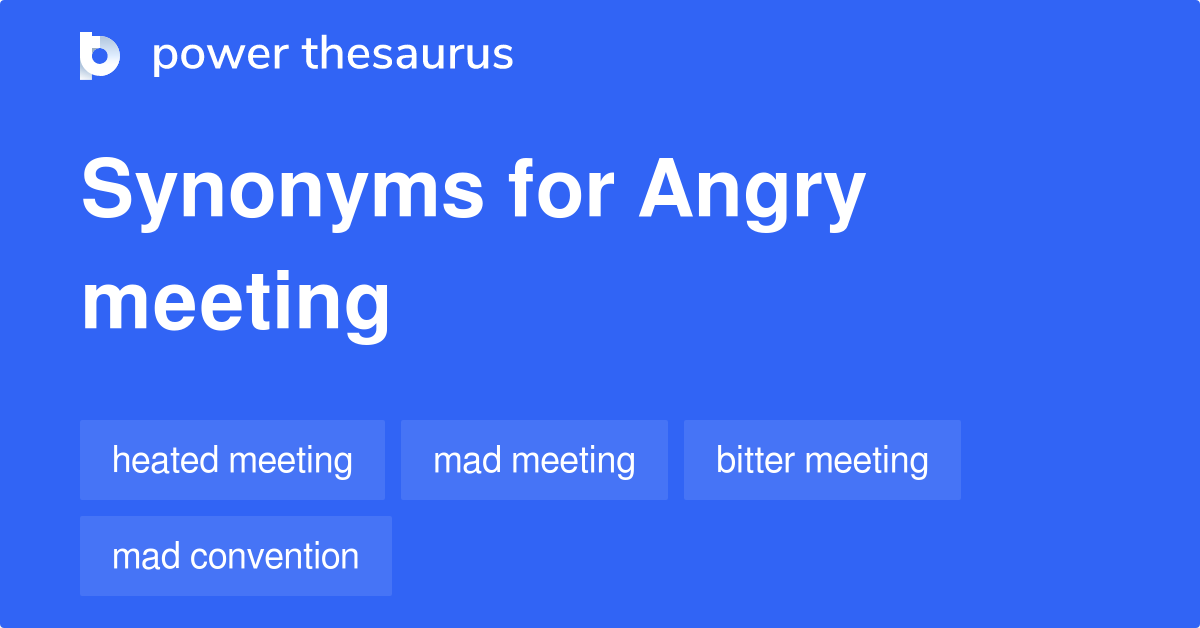 power thesaurus

Synonyms for Angry meeting

heated meeting
mad meeting
bitter meeting
mad convention